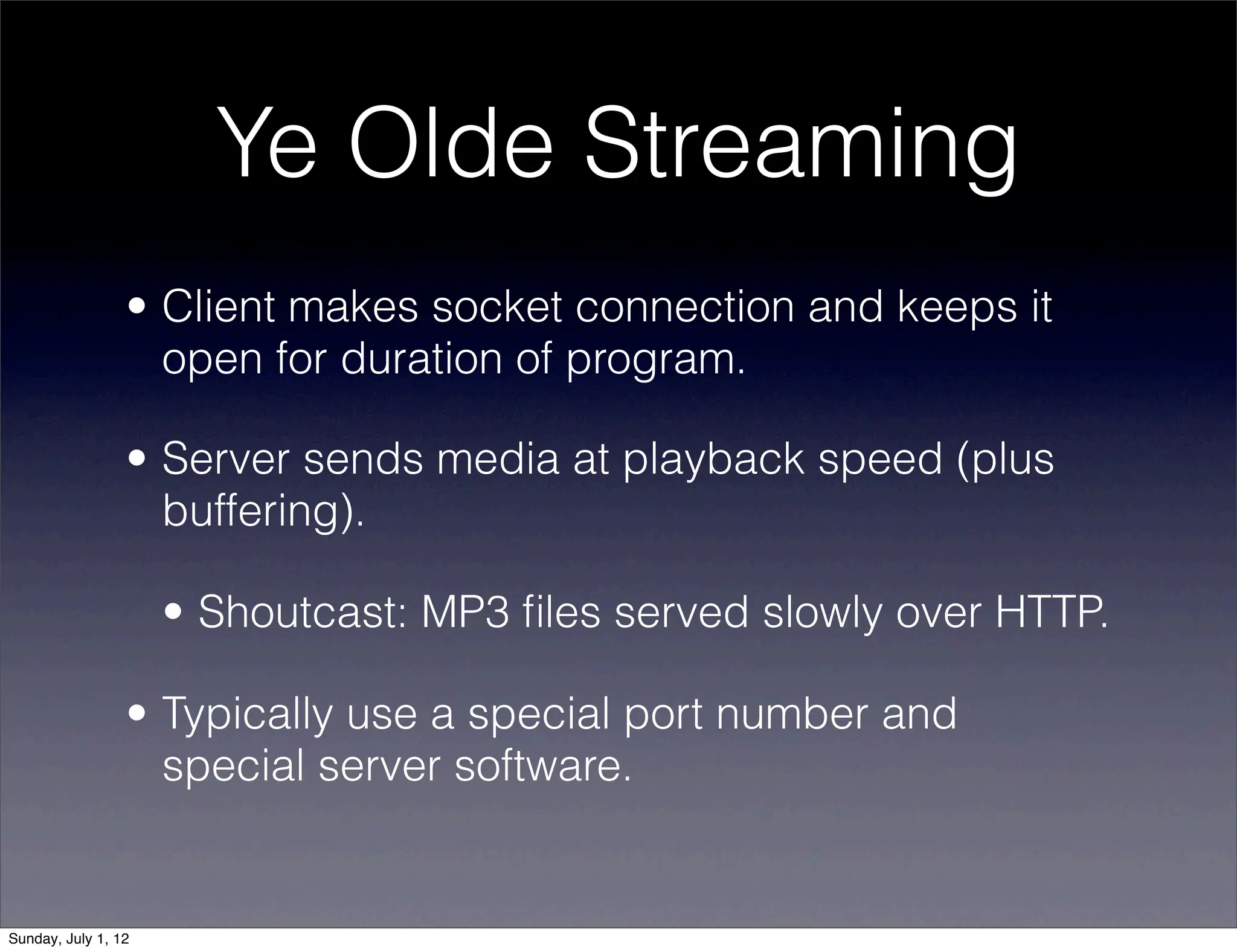 Ye Olde Streaming

• Client makes socket connection and keeps it open for duration of program.

• Server sends media at playback speed (plus buffering).

• Shoutcast: MP3 files served slowly over HTTP.

• Typically use a special port number and special server software.

Sunday, July 1, 12